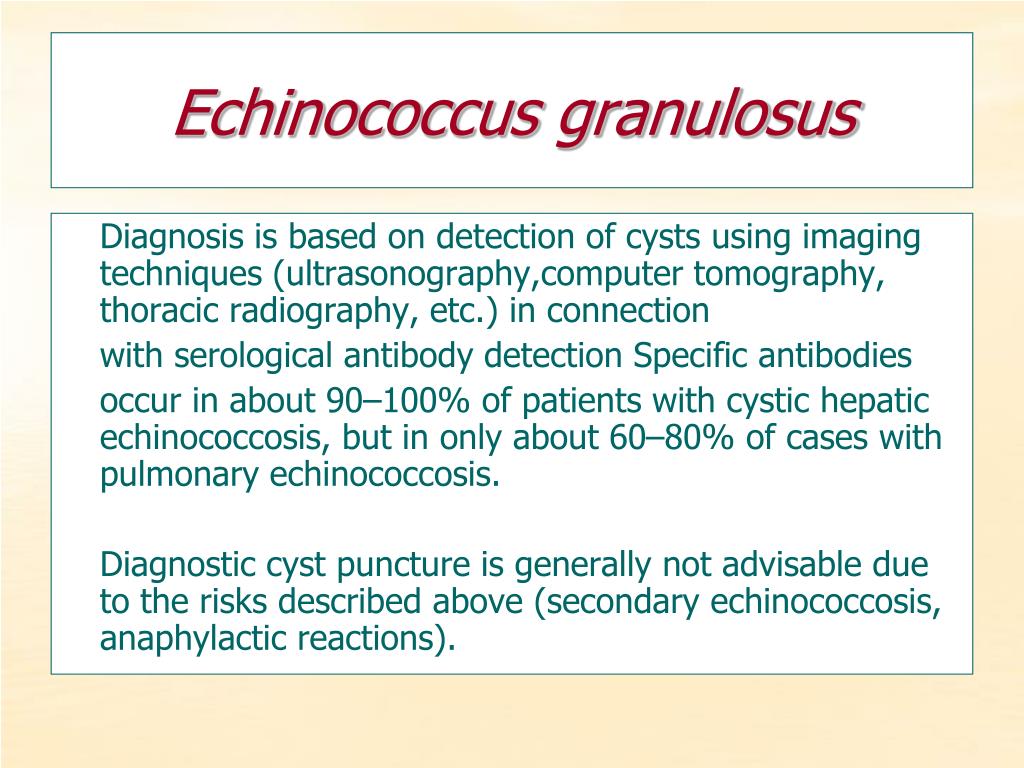 Echinococcus granulosus

Diagnosis is based on detection of cysts using imaging techniques (ultrasonography,computer tomography, thoracic radiography, etc.) in connection

with serological antibody detection Specific antibodies

occur in about 90–100% of patients with cystic hepatic echinococcosis, but in only about 60–80% of cases with pulmonary echinococcosis.

Diagnostic cyst puncture is generally not advisable due to the risks described above (secondary echinococcosis, anaphylactic reactions).